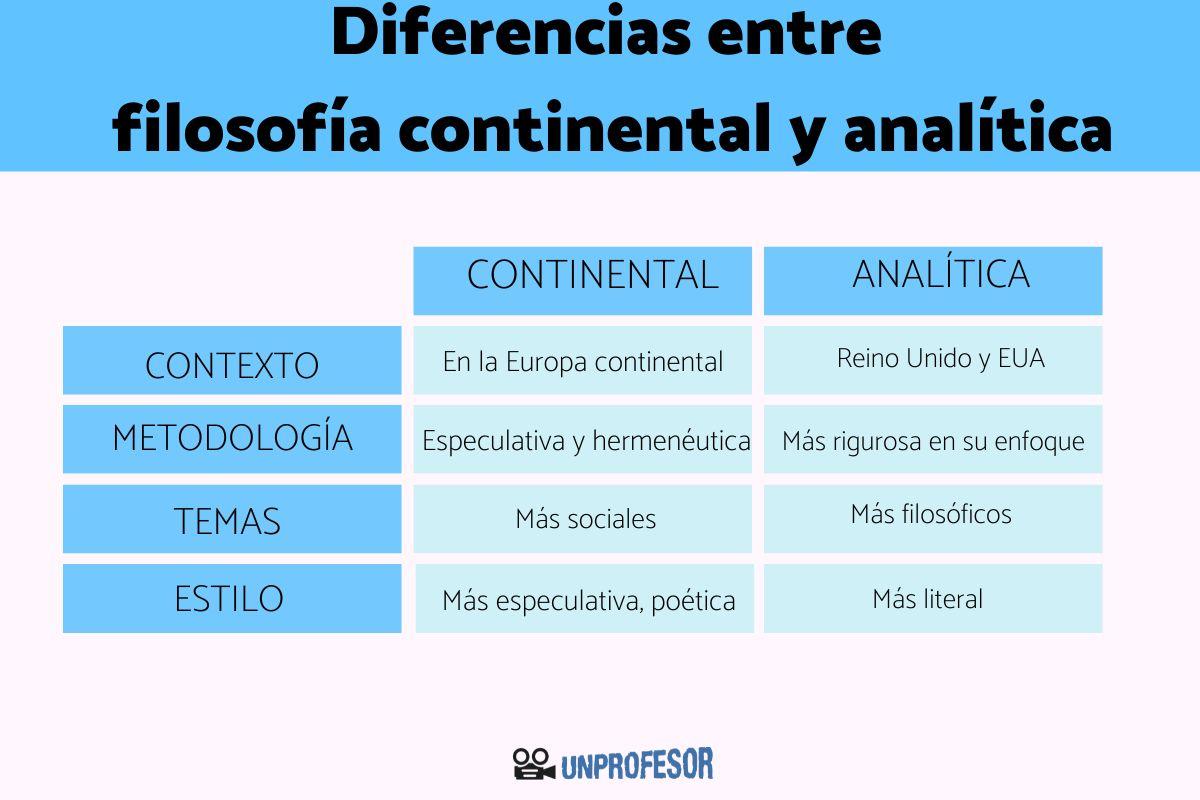 Diferencias entre filosofía continental y analítica

| | CONTINENTAL | ANALÍTICA |
|---|---|---|
| CONTEXTO | En la Europa continental | Reino Unido y EUA |
| METODOLOGÍA | Especulativa y hermenéutica | Más rigurosa en su enfoque |
| TEMAS | Más sociales | Más filosóficos |
| ESTILO | Más especulativa, poética | Más literal |

UNPROFESOR